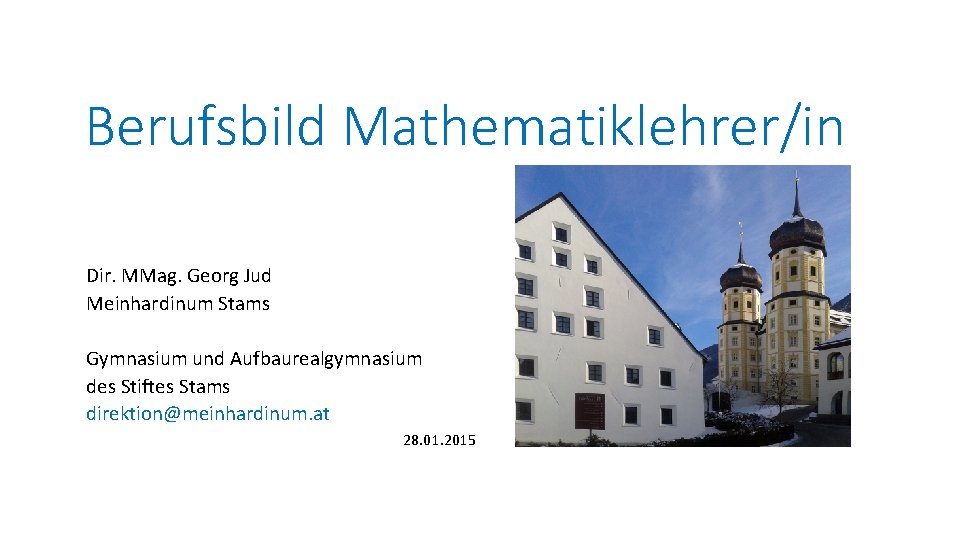 Berufsbild Mathematiklehrer/in

Dir. MMag. Georg Jud
Meinhardinum Stams

Gymnasium und Aufbaurealgymnasium
des Stiftes Stams
direktion@meinhardinum.at

28.01.2015